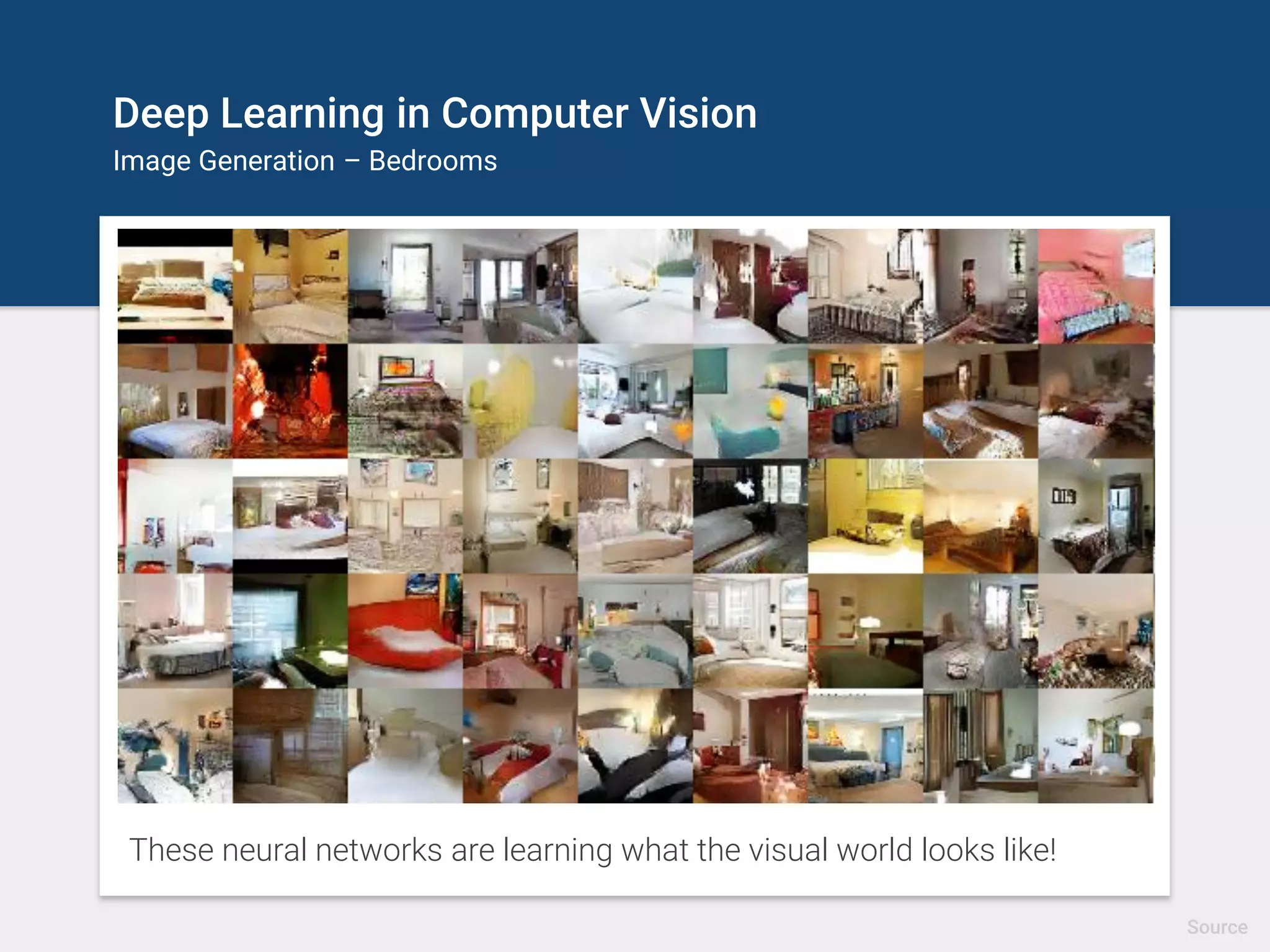 Deep Learning in Computer Vision
Image Generation – Bedrooms

These neural networks are learning what the visual world looks like!

Source